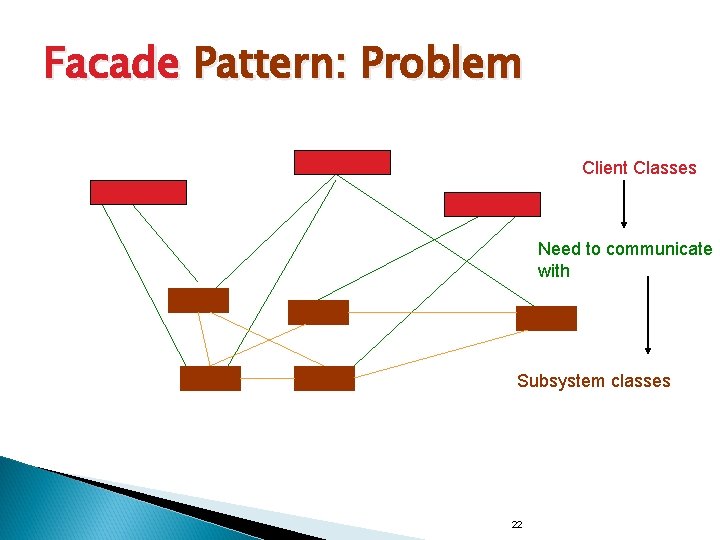 Facade Pattern: Problem

Client Classes

Need to communicate with

Subsystem classes

22